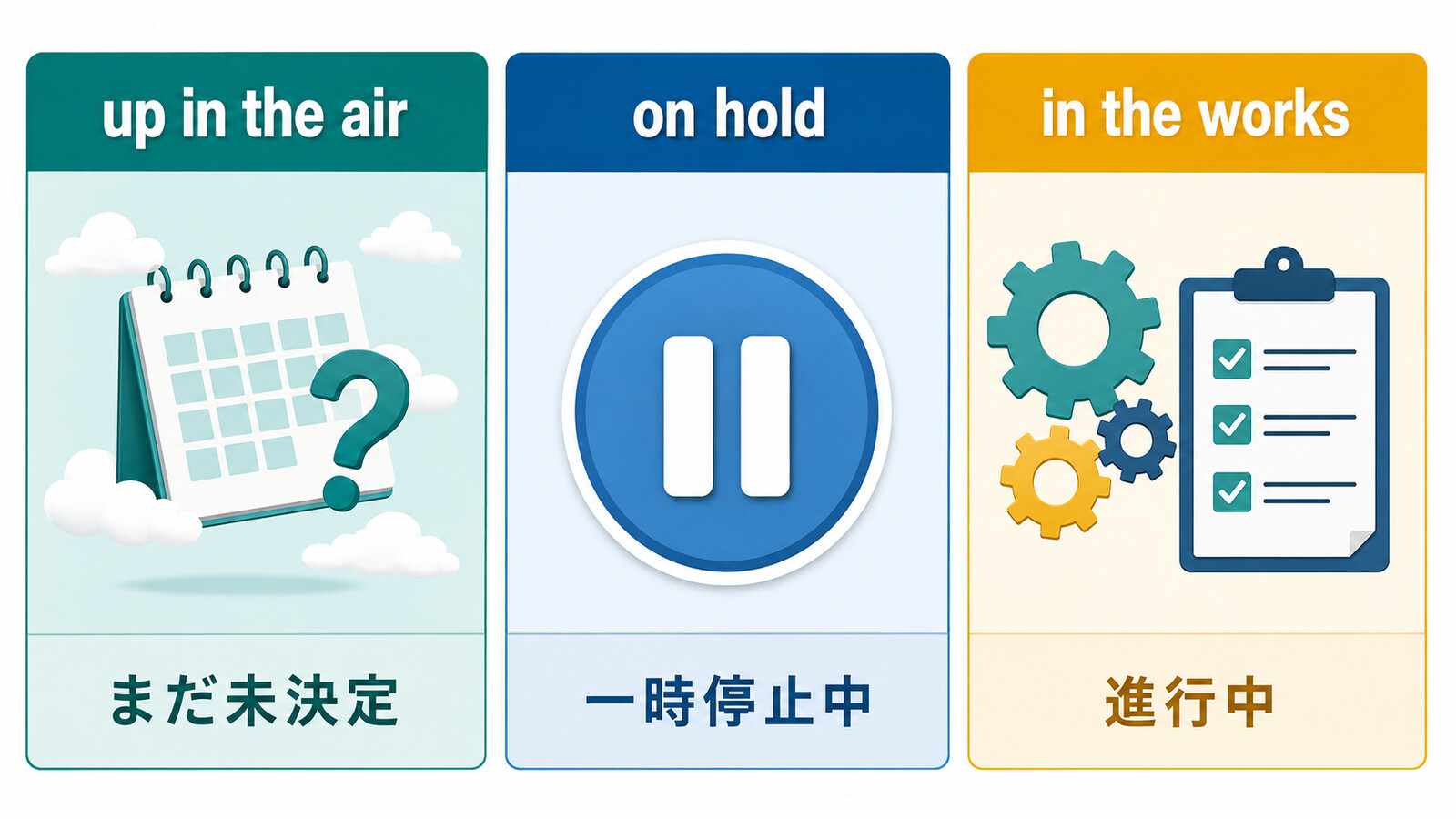 up in the air

まだ未決定

on hold

一時停止中

in the works

進行中